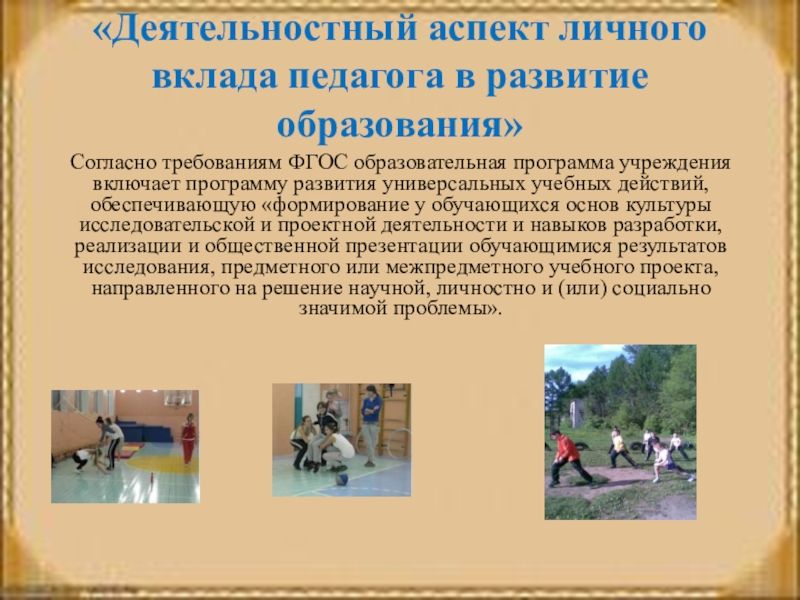 «Деятельностный аспект личного вклада педагога в развитие образования»

Согласно требованиям ФГОС образовательная программа учреждения включает программу развития универсальных учебных действий, обеспечивающую «формирование у обучающихся основ культуры исследовательской и проектной деятельности и навыков разработки, реализации и общественной презентации обучающимися результатов исследования, предметного или межпредметного учебного проекта, направленного на решение научной, личностно и (или) социально значимой проблемы».